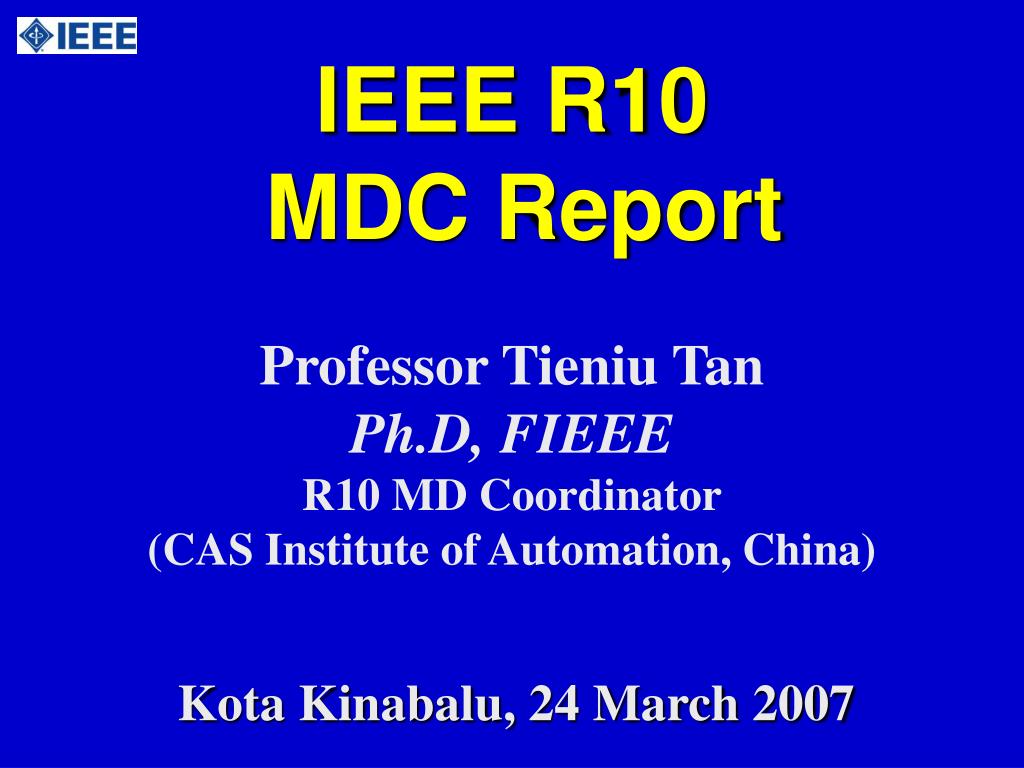 IEEE

IEEE R10
MDC Report

Professor Tieniu Tan
Ph.D, FIEEE
R10 MD Coordinator
(CAS Institute of Automation, China)

Kota Kinabalu, 24 March 2007